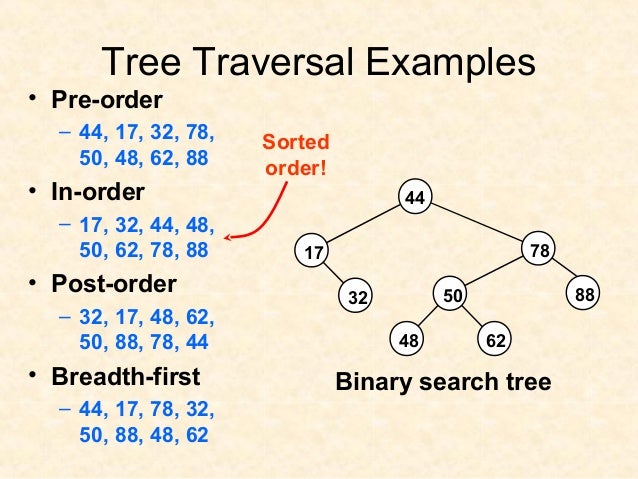 Tree Traversal Examples

• Pre-order
  – 44, 17, 32, 78, 50, 48, 62, 88

• In-order
  – 17, 32, 44, 48, 50, 62, 78, 88

• Post-order
  – 32, 17, 48, 62, 50, 88, 78, 44

• Breadth-first
  – 44, 17, 78, 32, 50, 88, 48, 62

Sorted order!

44
17
78
32
50
88
48
62

Binary search tree